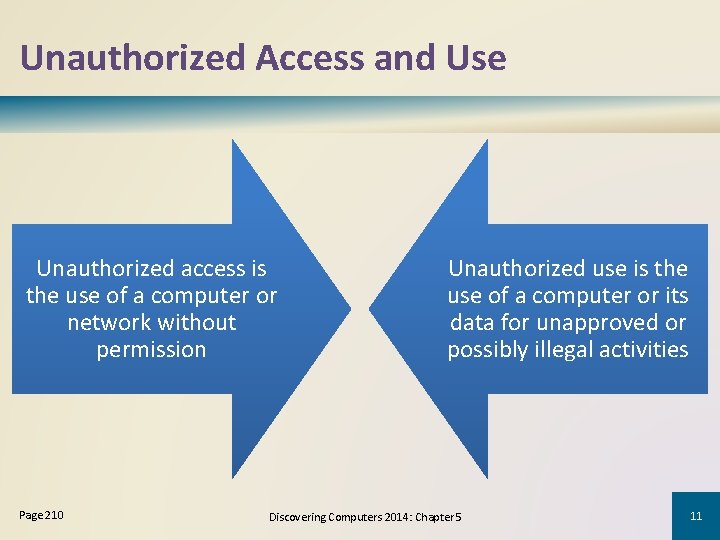 Unauthorized Access and Use

Unauthorized access is the use of a computer or network without permission

Unauthorized use is the use of a computer or its data for unapproved or possibly illegal activities

Page 210

Discovering Computers 2014: Chapter 5

11